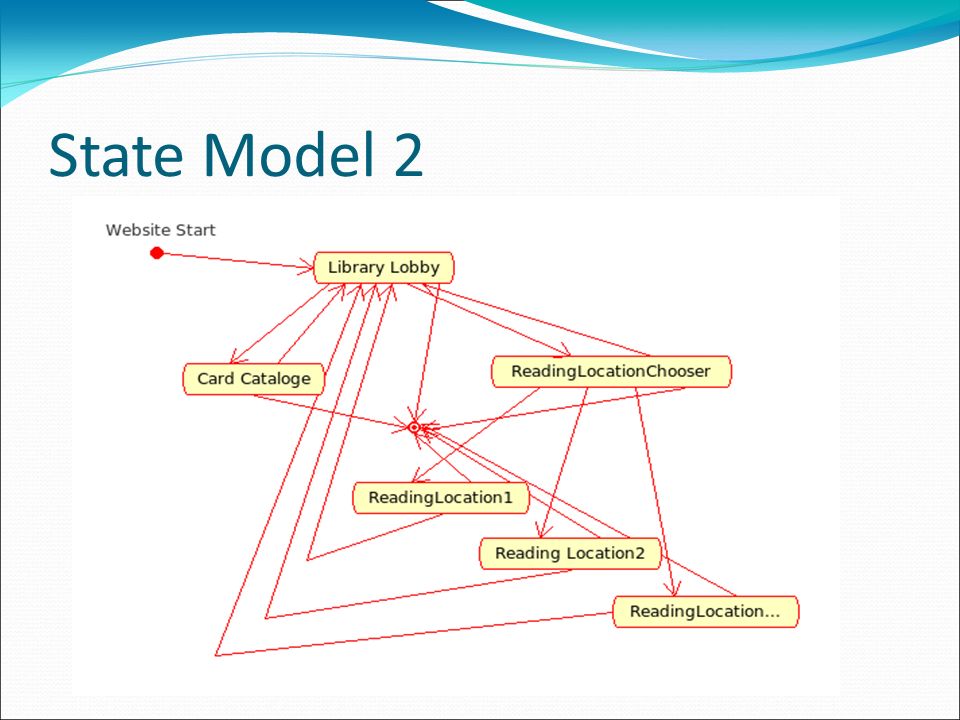 State Model 2

Website Start

Library Lobby

Card Cataloge

ReadingLocationChooser

ReadingLocation1

Reading Location2

ReadingLocation...